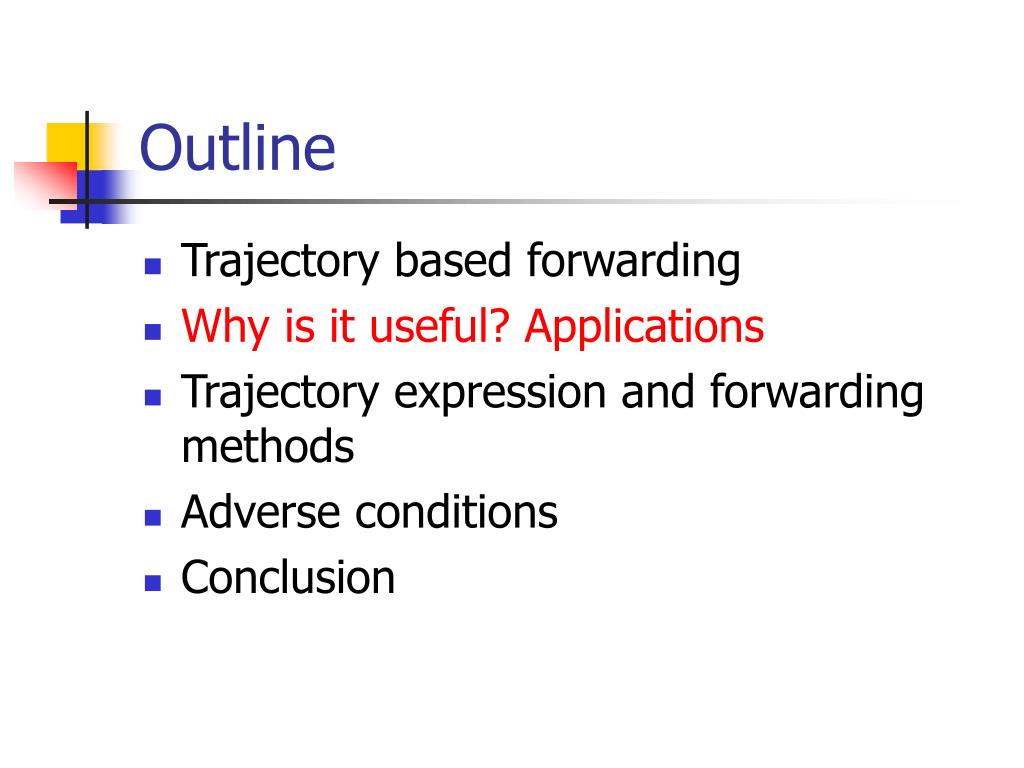 Outline

- Trajectory based forwarding
- Why is it useful? Applications
- Trajectory expression and forwarding methods
- Adverse conditions
- Conclusion